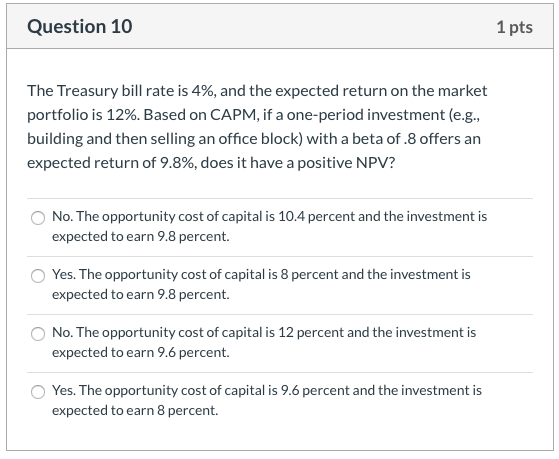 Question 10

1 pts

The Treasury bill rate is 4%, and the expected return on the market portfolio is 12%. Based on CAPM, if a one-period investment (e.g., building and then selling an office block) with a beta of .8 offers an expected return of 9.8%, does it have a positive NPV?

No. The opportunity cost of capital is 10.4 percent and the investment is expected to earn 9.8 percent.

Yes. The opportunity cost of capital is 8 percent and the investment is expected to earn 9.8 percent.

No. The opportunity cost of capital is 12 percent and the investment is expected to earn 9.6 percent.

Yes. The opportunity cost of capital is 9.6 percent and the investment is expected to earn 8 percent.